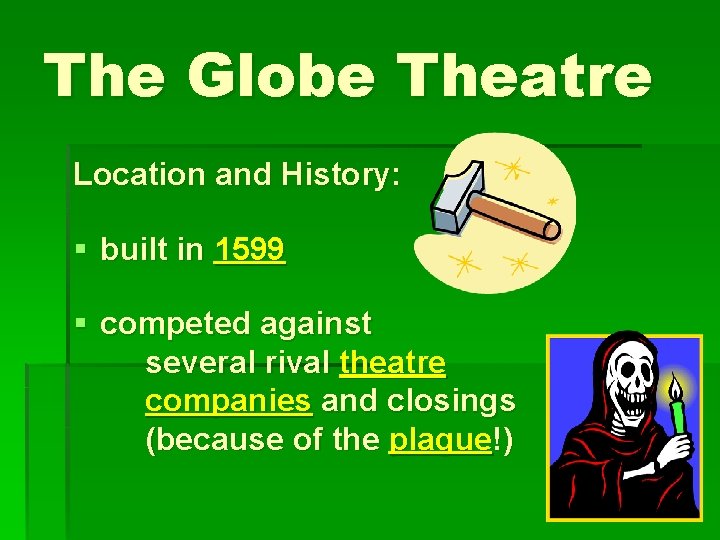 The Globe Theatre

Location and History:

▪ built in 1599

▪ competed against several rival theatre companies and closings (because of the plague!)